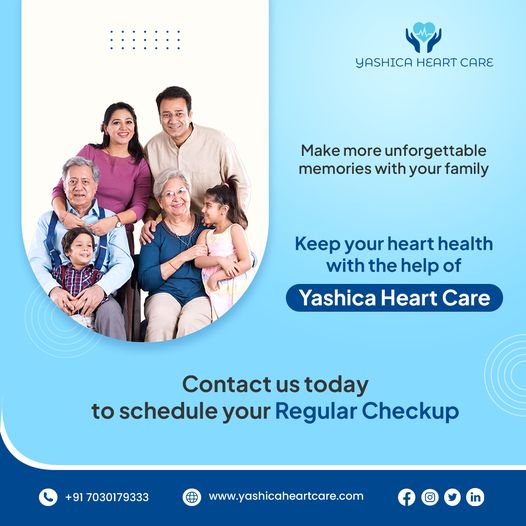 YASHICA HEART CARE

Make more unforgettable memories with your family

Keep your heart health with the help of

Yashica Heart Care

Contact us today to schedule your Regular Checkup

+91 7030179333

www.yashicaheartcare.com